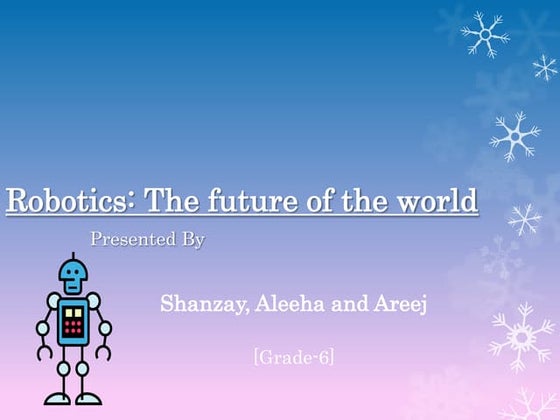 Robotics: The future of the world

Presented By

Shanzay, Aleeha and Areej

[Grade-6]